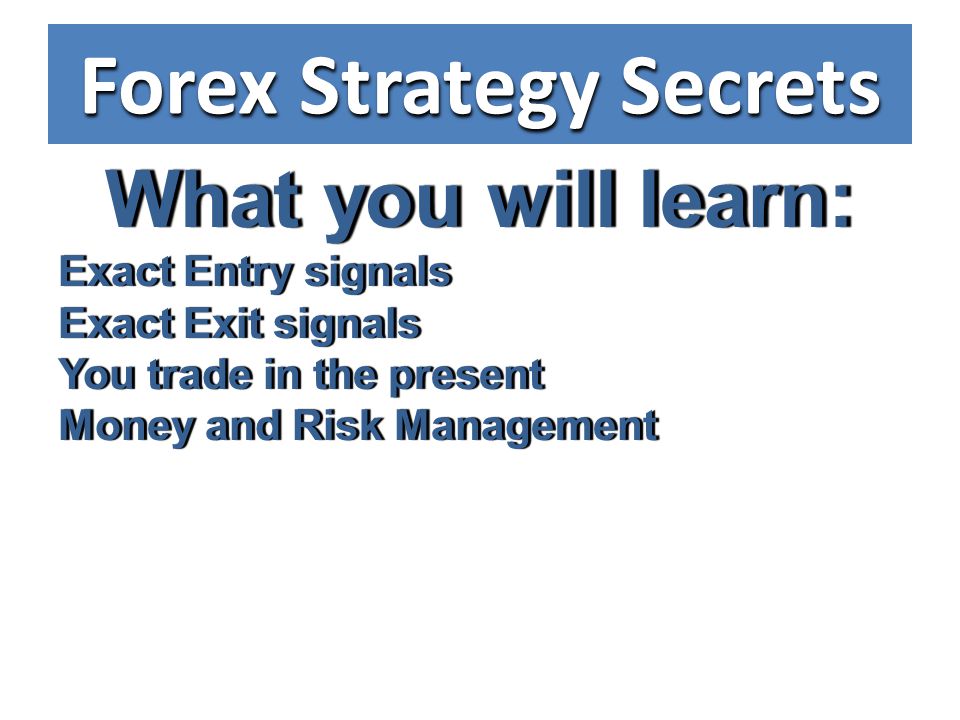 Forex Strategy Secrets

What you will learn:

Exact Entry signals
Exact Exit signals
You trade in the present
Money and Risk Management